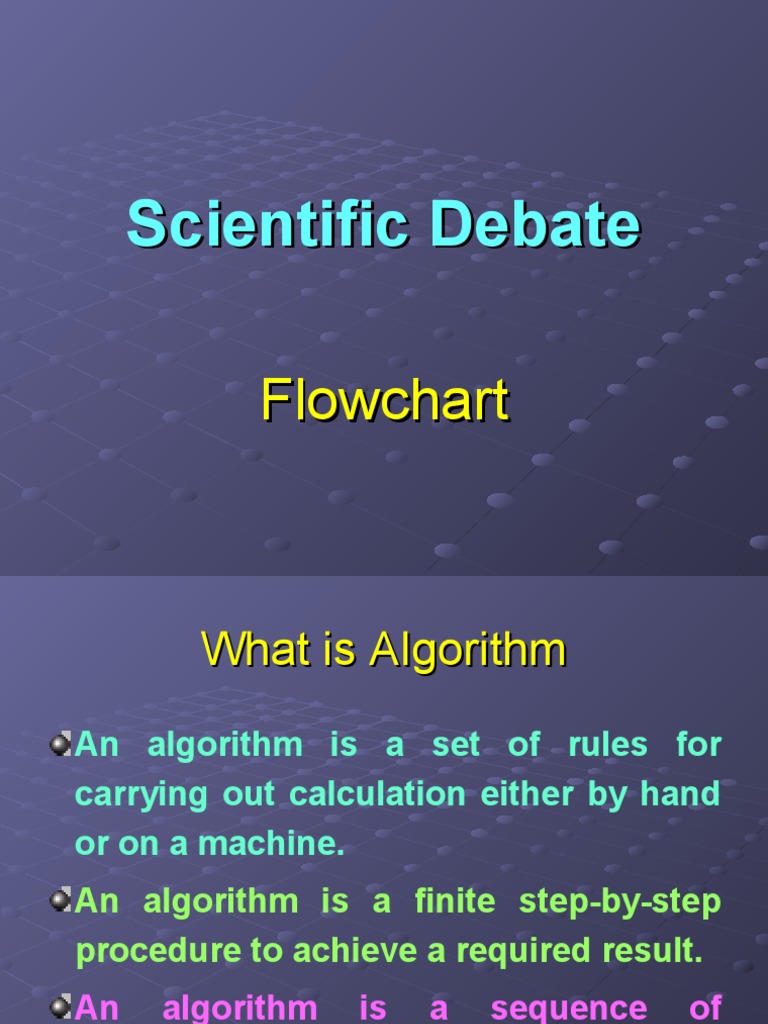 Scientific Debate

Flowchart

What is Algorithm

An algorithm is a set of rules for carrying out calculation either by hand or on a machine.

An algorithm is a finite step-by-step procedure to achieve a required result.

An algorithm is a sequence of